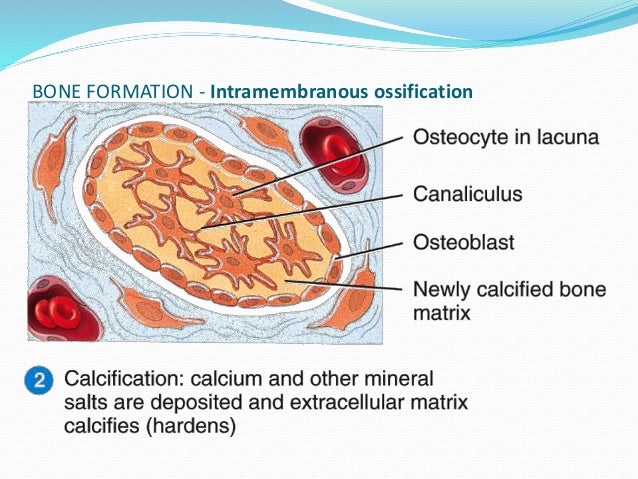 BONE FORMATION - Intramembranous ossification

Osteocyte in lacuna

Canaliculus

Osteoblast

Newly calcified bone matrix

2 Calcification: calcium and other mineral salts are deposited and extracellular matrix calcifies (hardens)